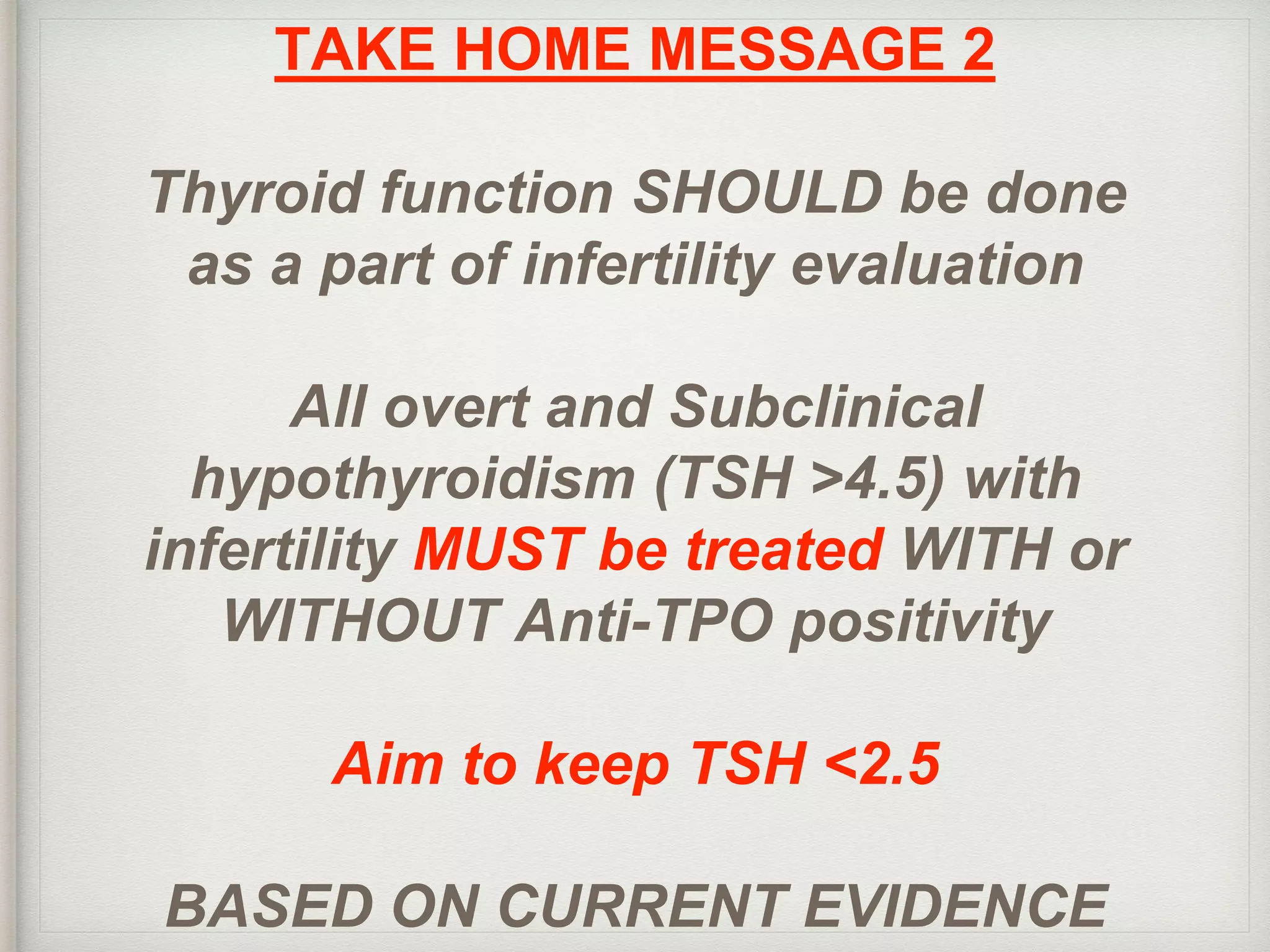 TAKE HOME MESSAGE 2

Thyroid function SHOULD be done as a part of infertility evaluation

All overt and Subclinical hypothyroidism (TSH >4.5) with infertility MUST be treated WITH or WITHOUT Anti-TPO positivity

Aim to keep TSH <2.5

BASED ON CURRENT EVIDENCE